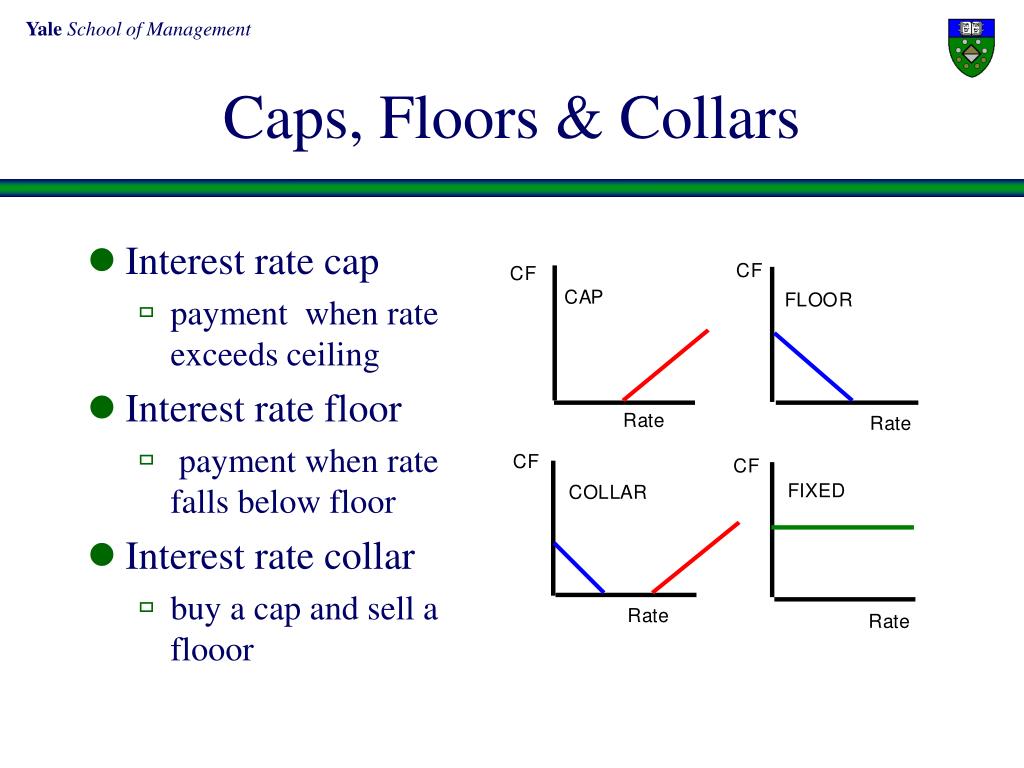 Yale School of Management

Caps, Floors & Collars

Interest rate cap
payment when rate exceeds ceiling
Interest rate floor
payment when rate falls below floor
Interest rate collar
buy a cap and sell a flooor

CF
CAP
Rate

CF
FLOOR
Rate

CF
COLLAR
Rate

CF
FIXED
Rate